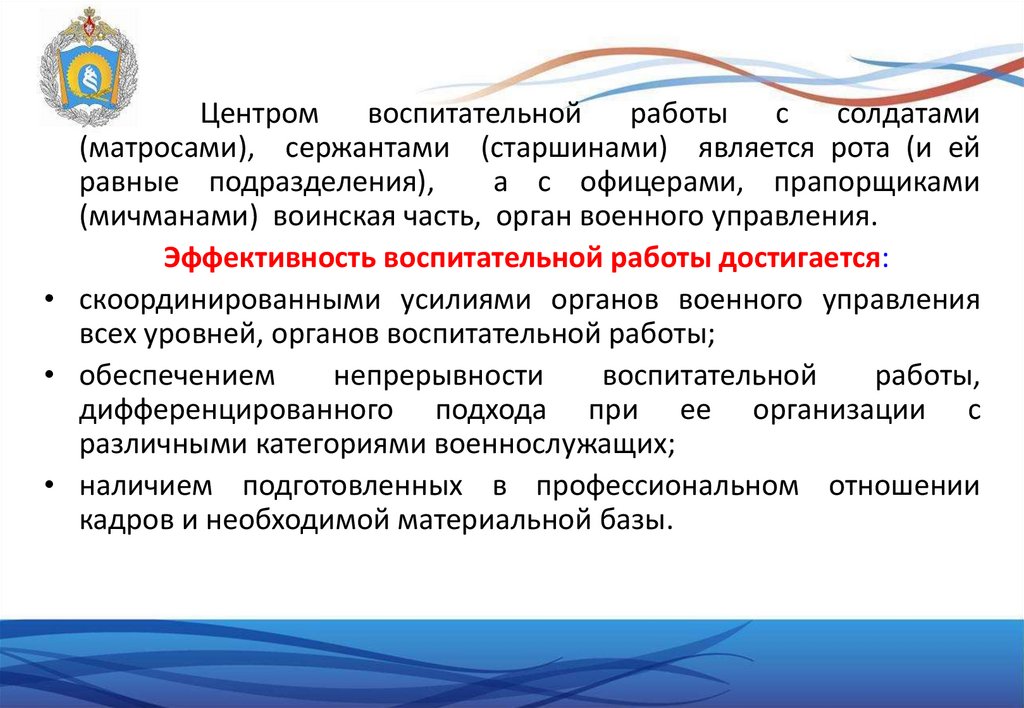 Центром воспитательной работы с солдатами (матросами), сержантами (старшинами) является рота (и ей равные подразделения), а с офицерами, прапорщиками (мичманами) воинская часть, орган военного управления.

Эффективность воспитательной работы достигается:

• скоординированными усилиями органов военного управления всех уровней, органов воспитательной работы;

• обеспечением непрерывности воспитательной работы, дифференцированного подхода при ее организации с различными категориями военнослужащих;

• наличием подготовленных в профессиональном отношении кадров и необходимой материальной базы.